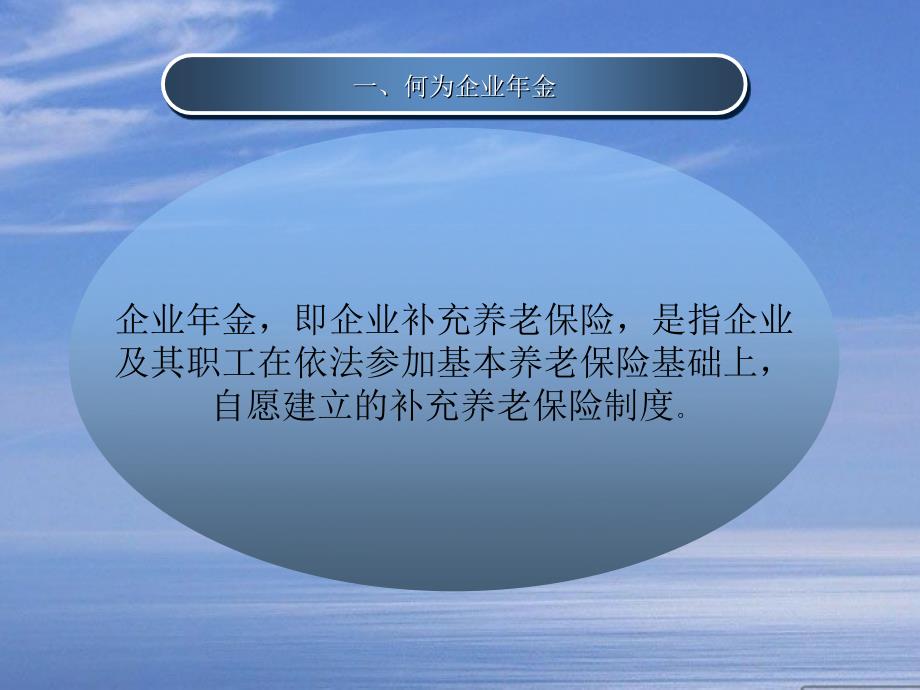 一、何为企业年金

企业年金，即企业补充养老保险，是指企业及其职工在依法参加基本养老保险基础上，自愿建立的补充养老保险制度。